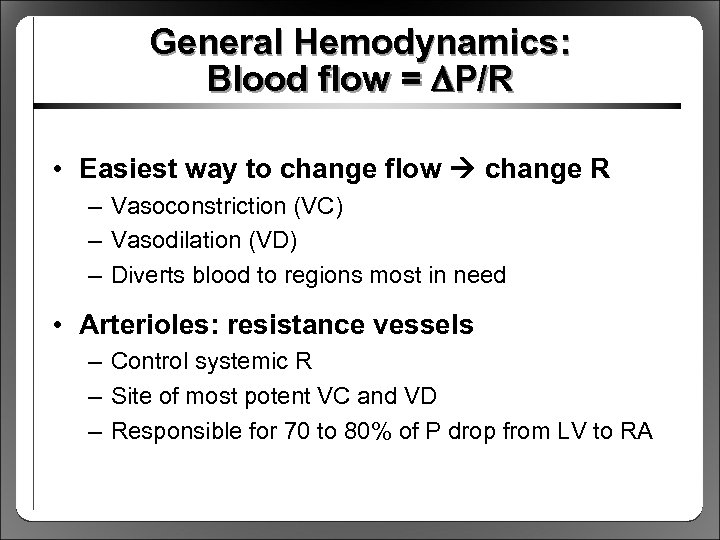 General Hemodynamics:
Blood flow = $\Delta P/R$

• Easiest way to change flow → change R
– Vasoconstriction (VC)
– Vasodilation (VD)
– Diverts blood to regions most in need

• Arterioles: resistance vessels
– Control systemic R
– Site of most potent VC and VD
– Responsible for 70 to 80% of P drop from LV to RA